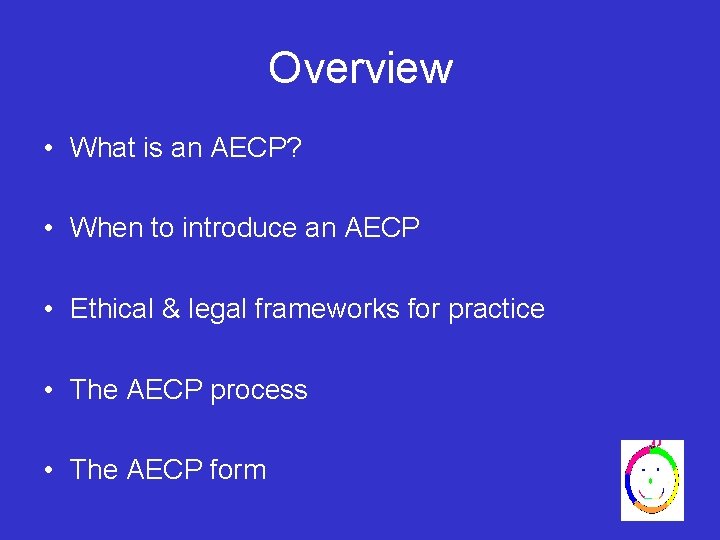 Overview

• What is an AECP?

• When to introduce an AECP

• Ethical & legal frameworks for practice

• The AECP process

• The AECP form